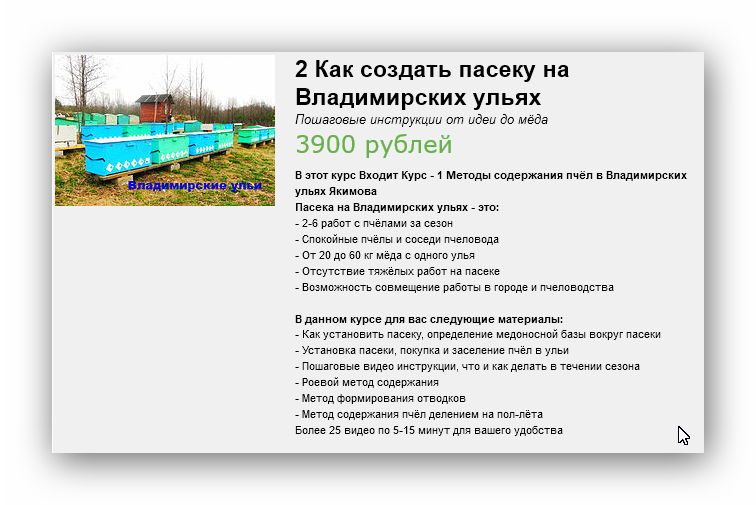 Владимирские ульи

2 Как создать пасеку на Владимирских ульях

Пошаговые инструкции от идеи до мёда

3900 рублей

В этот курс Входит Курс - 1 Методы содержания пчёл в Владимирских ульях Якимова

Пасека на Владимирских ульях - это:
- 2-6 работ с пчёлами за сезон
- Спокойные пчёлы и соседи пчеловода
- От 20 до 60 кг мёда с одного улья
- Отсутствие тяжёлых работ на пасеке
- Возможность совмещение работы в городе и пчеловодства

В данном курсе для вас следующие материалы:
- Как установить пасеку, определение медоносной базы вокруг пасеки
- Установка пасеки, покупка и заселение пчёл в ульи
- Пошаговые видео инструкции, что и как делать в течении сезона
- Роевой метод содержания
- Метод формирования отводков
- Метод содержания пчёл делением на пол-лёта
Более 25 видео по 5-15 минут для вашего удобства